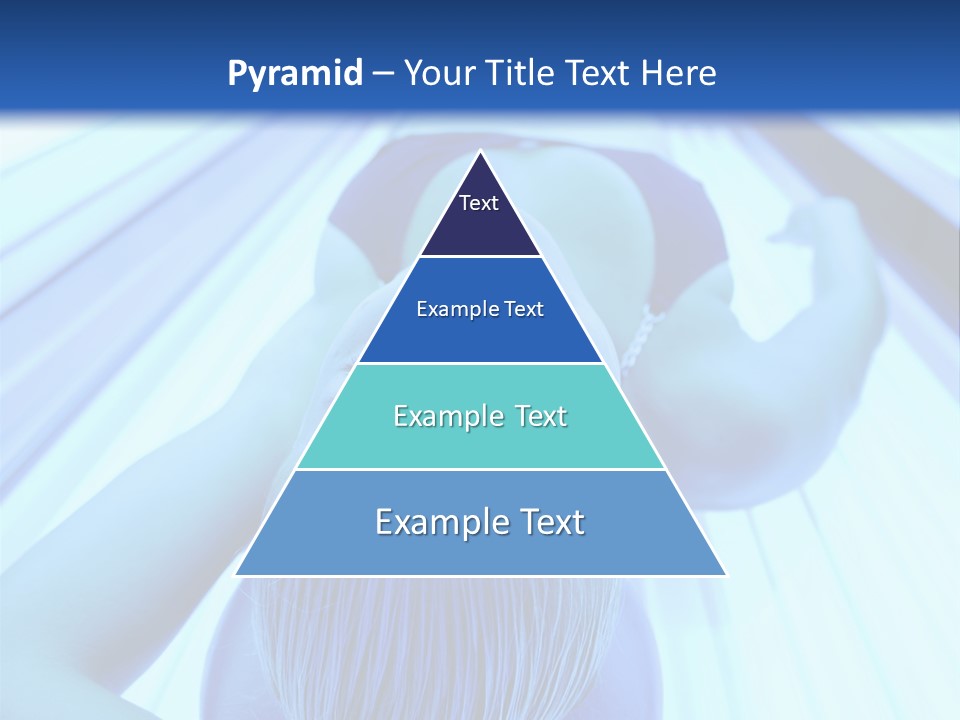 Pyramid – Your Title Text Here

Text

Example Text

Example Text

Example Text